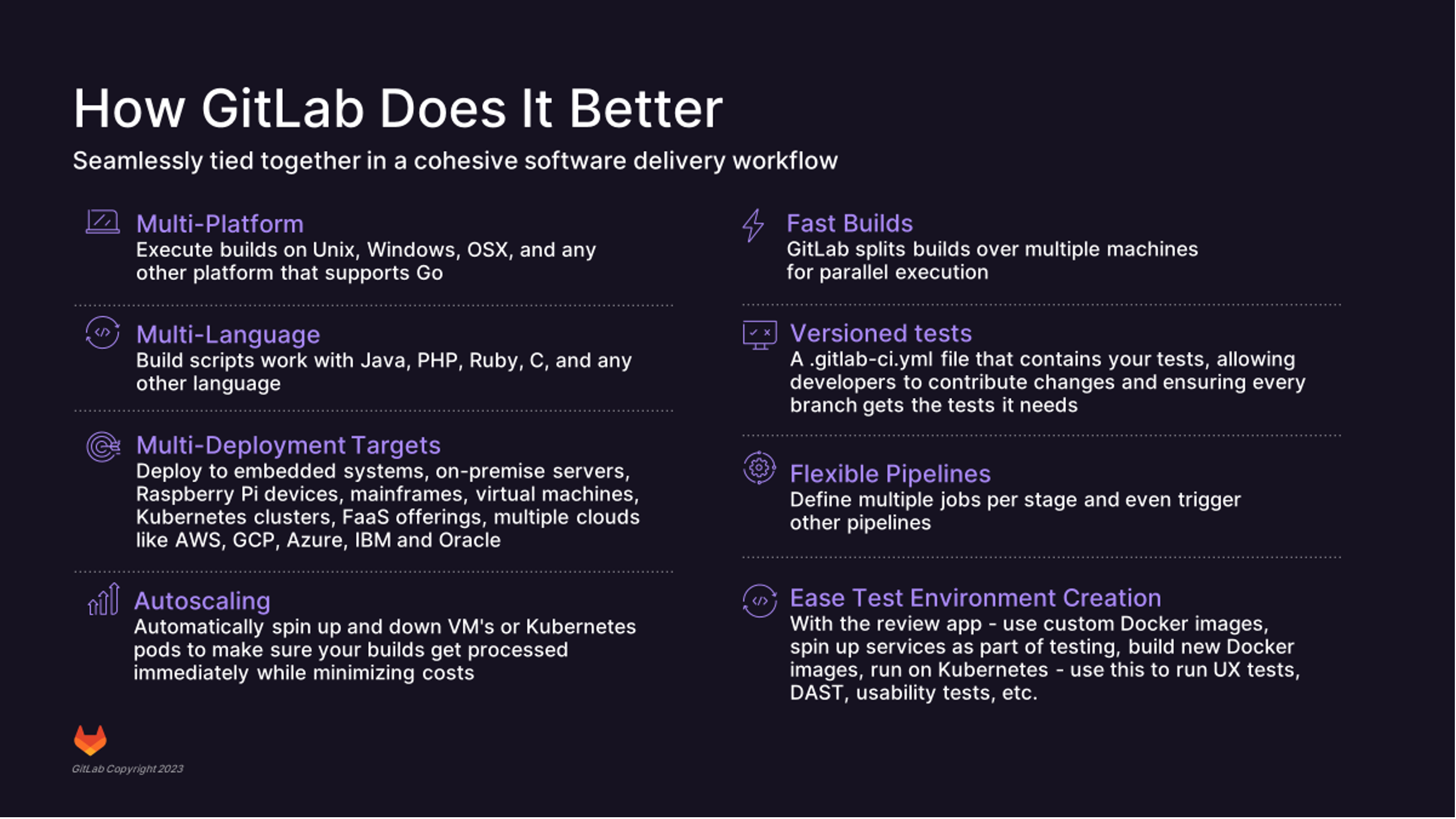 How GitLab Does It Better

Seamlessly tied together in a cohesive software delivery workflow

Multi-Platform
Execute builds on Unix, Windows, OSX, and any other platform that supports Go

Multi-Language
Build scripts work with Java, PHP, Ruby, C, and any other language

Multi-Deployment Targets
Deploy to embedded systems, on-premise servers, Raspberry Pi devices, mainframes, virtual machines, Kubernetes clusters, FaaS offerings, multiple clouds like AWS, GCP, Azure, IBM and Oracle

Autoscaling
Automatically spin up and down VM's or Kubernetes pods to make sure your builds get processed immediately while minimizing costs

Fast Builds
GitLab splits builds over multiple machines for parallel execution

Versioned tests
A .gitlab-ci.yml file that contains your tests, allowing developers to contribute changes and ensuring every branch gets the tests it needs

Flexible Pipelines
Define multiple jobs per stage and even trigger other pipelines

Ease Test Environment Creation
With the review app - use custom Docker images, spin up services as part of testing, build new Docker images, run on Kubernetes - use this to run UX tests, DAST, usability tests, etc.

GitLab Copyright 2023